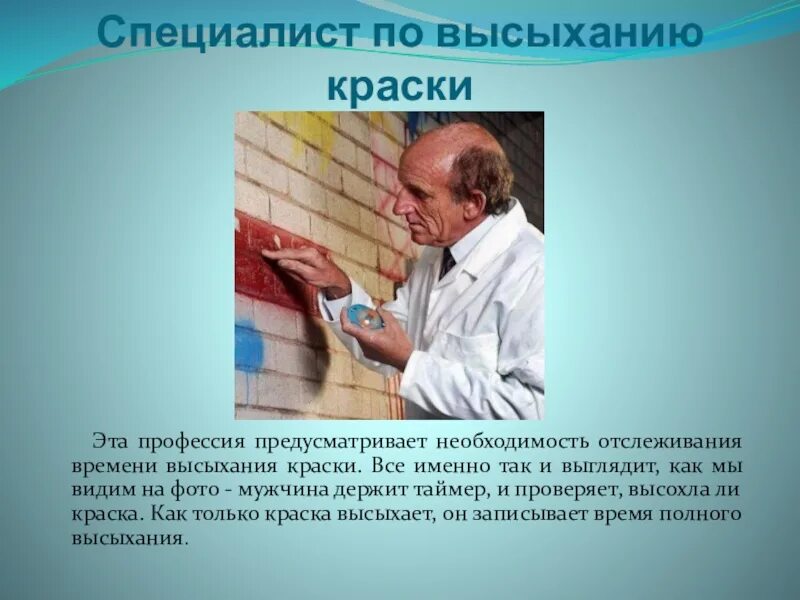 Специалист по высыханию краски

Эта профессия предусматривает необходимость отслеживания времени высыхания краски. Все именно так и выглядит, как мы видим на фото - мужчина держит таймер, и проверяет, высохла ли краска. Как только краска высыхает, он записывает время полного высыхания.